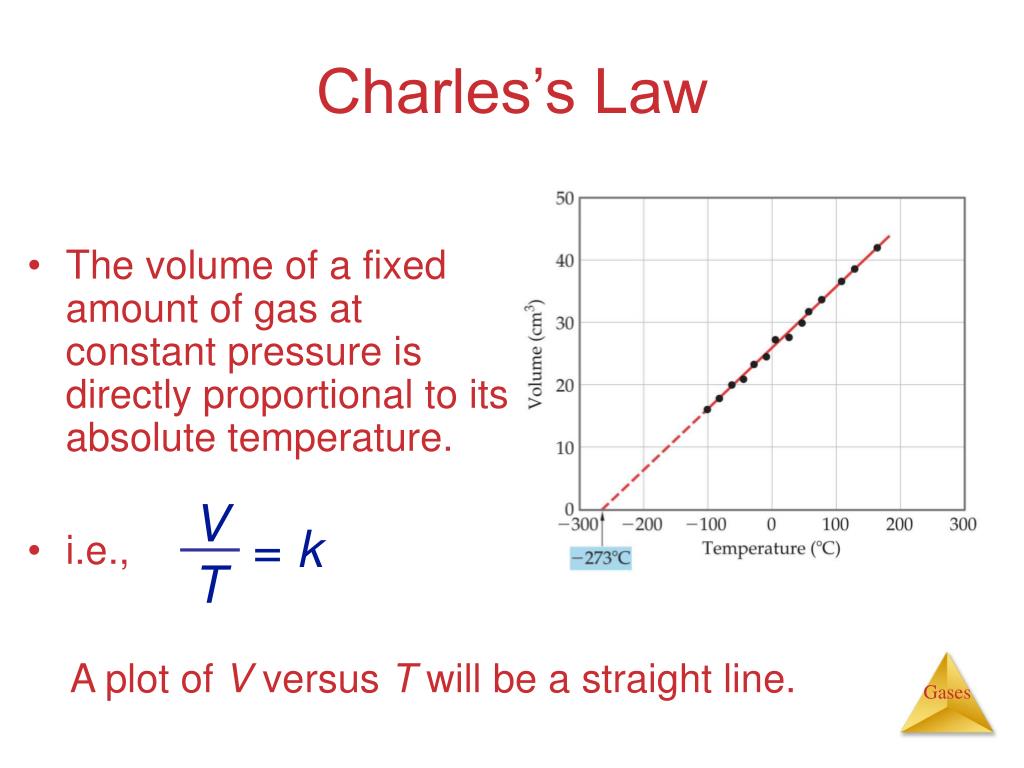 Charles's Law

• The volume of a fixed amount of gas at constant pressure is directly proportional to its absolute temperature.

• i.e., $\frac{V}{T} = k$

50
40
30
20
10
0
Volume (cm$^3$)
−300 −200 −100 0 100 200 300
Temperature (°C)
−273°C

A plot of $V$ versus $T$ will be a straight line.

Gases